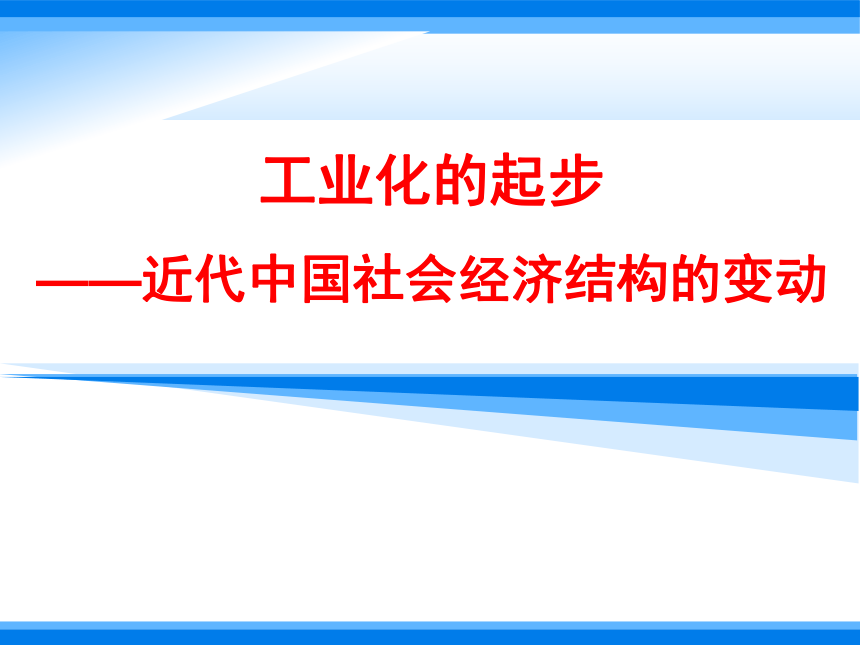 工业化的起步

——近代中国社会经济结构的变动